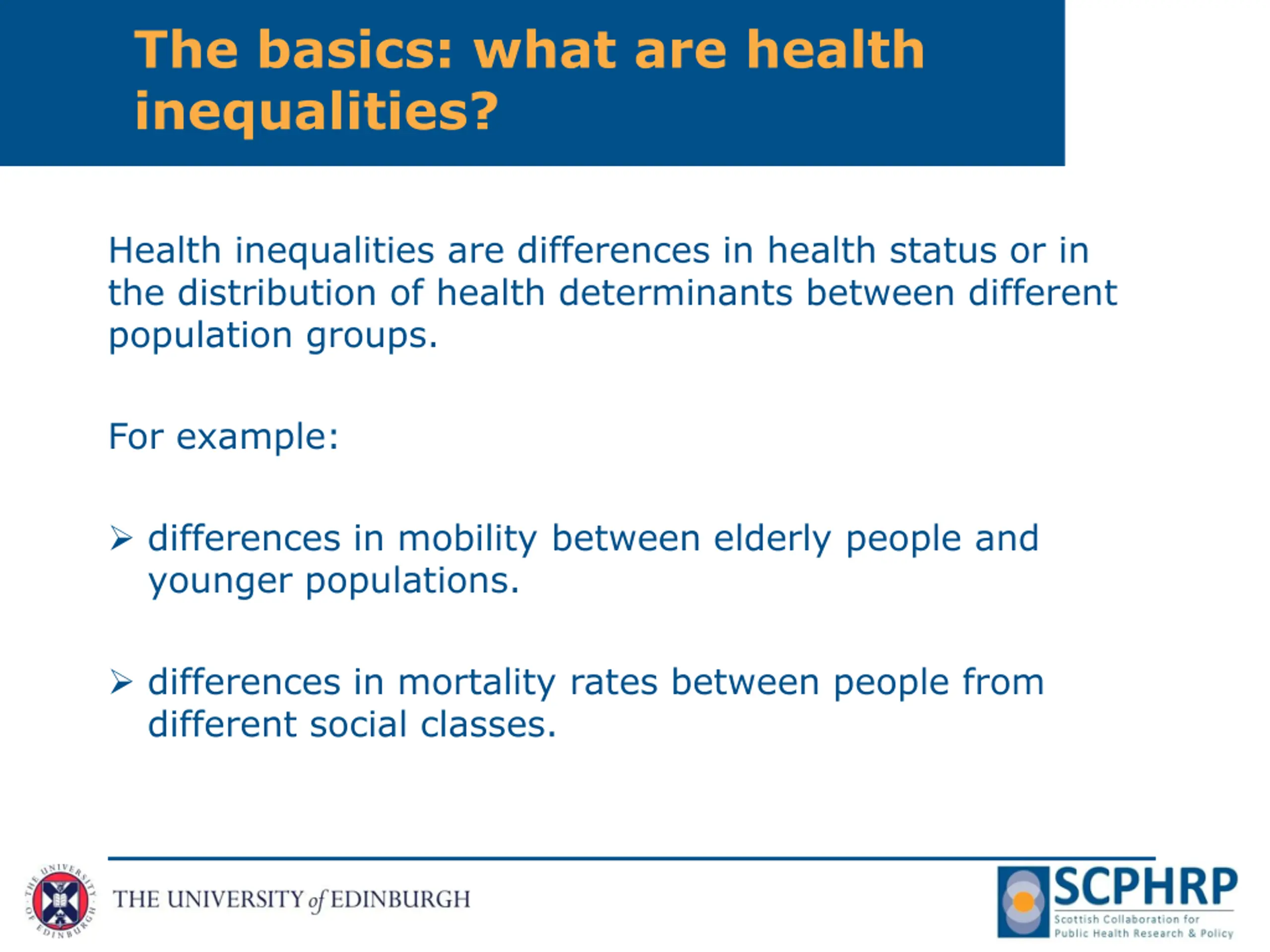 The basics: what are health inequalities?

Health inequalities are differences in health status or in the distribution of health determinants between different population groups.

For example:

➢ differences in mobility between elderly people and younger populations.

➢ differences in mortality rates between people from different social classes.

THE UNIVERSITY OF EDINBURGH

THE UNIVERSITY of EDINBURGH

SCPHRP
Scottish Collaboration for Public Health Research & Policy